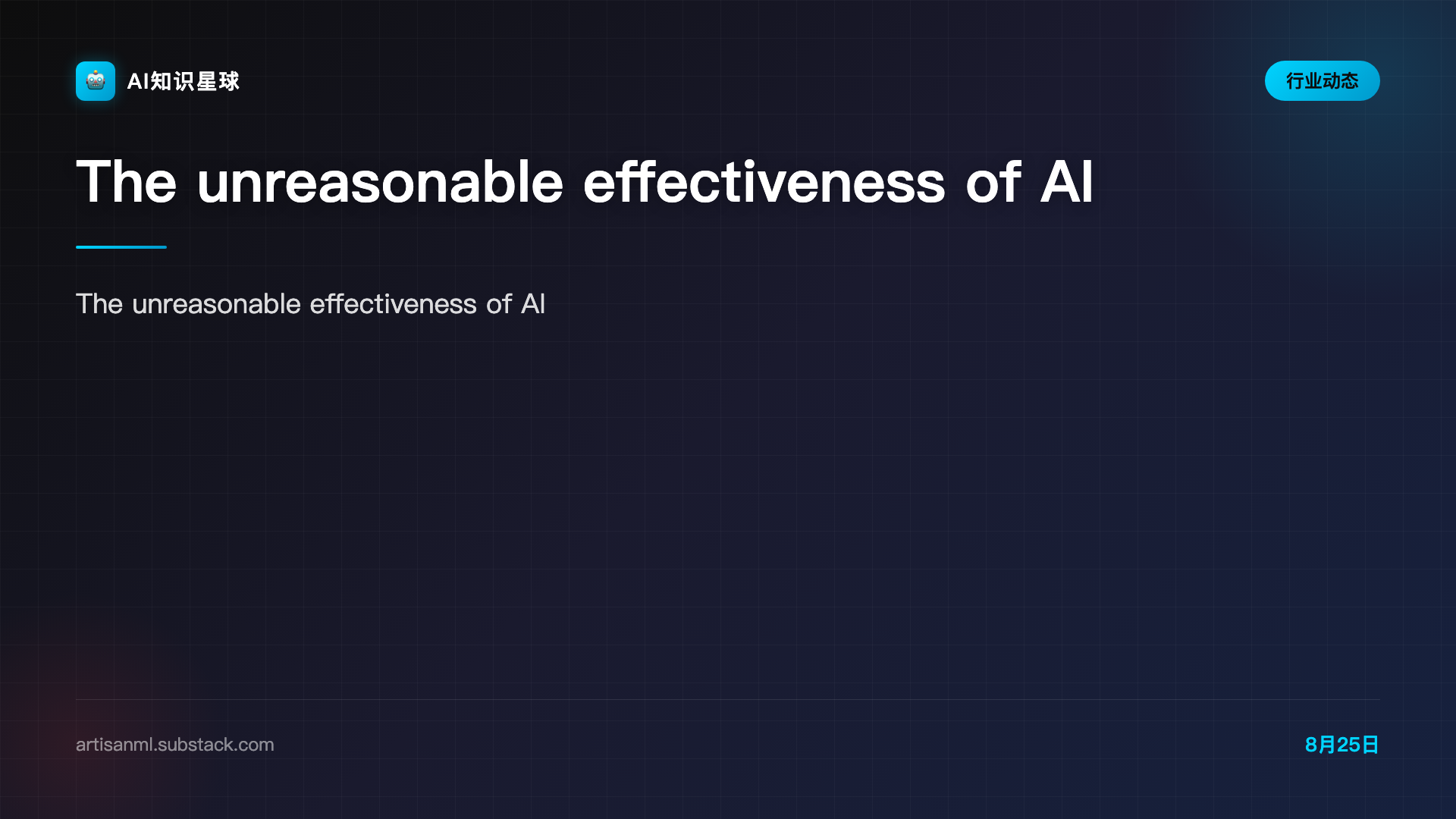 AI知识星球

行业动态

The unreasonable effectiveness of AI

The unreasonable effectiveness of AI

artisanml.substack.com

8月25日